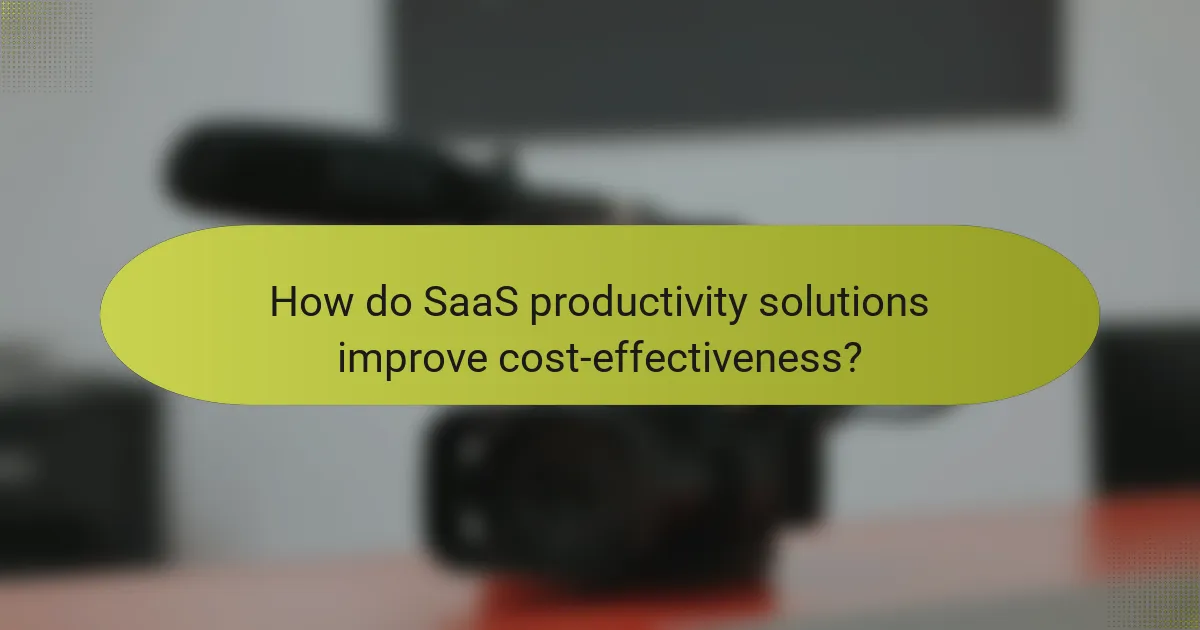 How do SaaS productivity solutions improve cost-effectiveness?